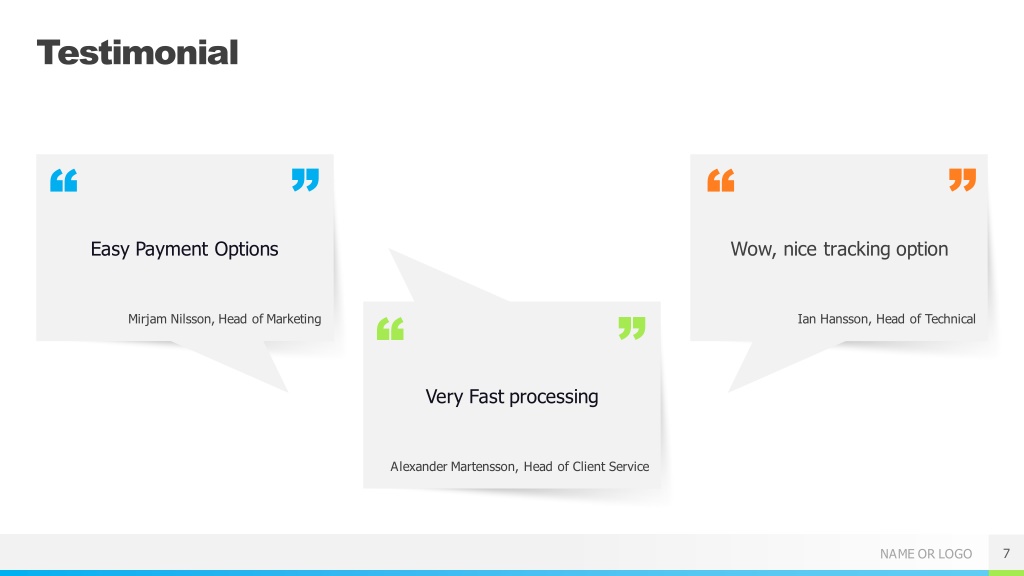 Testimonial

“ ”

Easy Payment Options

Mirjam Nilsson, Head of Marketing

“ ”

Very Fast processing

Alexander Martensson, Head of Client Service

“ ”

Wow, nice tracking option

Ian Hansson, Head of Technical

NAME OR LOGO

7